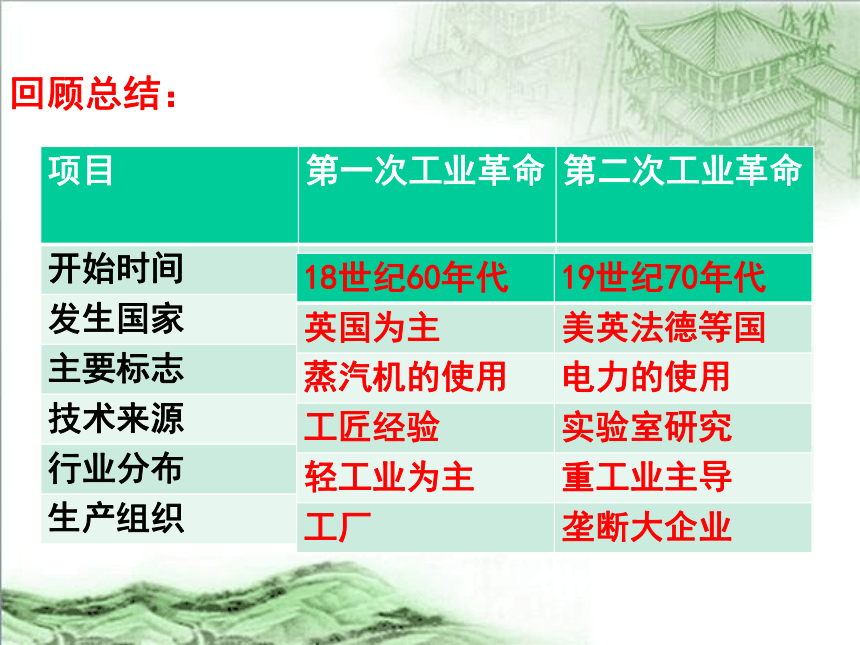 回顾总结：

| 项目 | 第一次工业革命 | 第二次工业革命 |
|---|---|---|
| 开始时间 | 18世纪60年代 | 19世纪70年代 |
| 发生国家 | 英国为主 | 美英法德等国 |
| 主要标志 | 蒸汽机的使用 | 电力的使用 |
| 技术来源 | 工匠经验 | 实验室研究 |
| 行业分布 | 轻工业为主 | 重工业主导 |
| 生产组织 | 工厂 | 垄断大企业 |